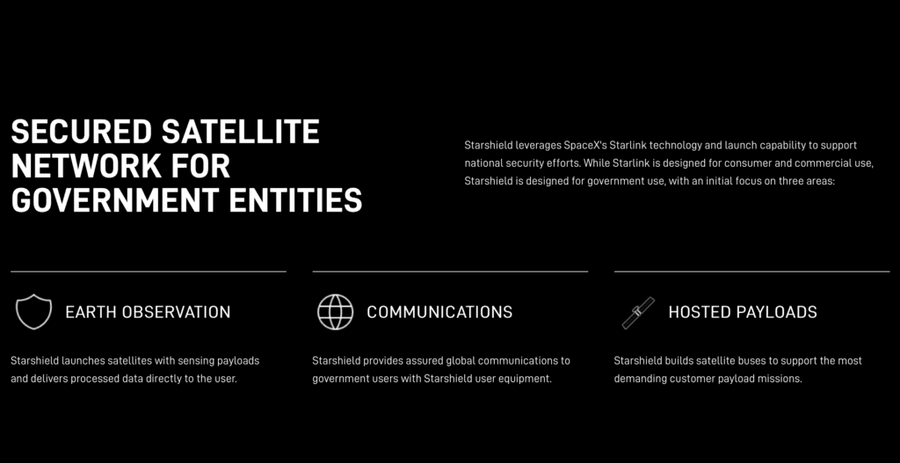 SECURED SATELLITE NETWORK FOR GOVERNMENT ENTITIES

Starshield leverages SpaceX's Starlink technology and launch capability to support national security efforts. While Starlink is designed for consumer and commercial use, Starshield is designed for government use, with an initial focus on three areas:

EARTH OBSERVATION

Starshield launches satellites with sensing payloads and delivers processed data directly to the user.

COMMUNICATIONS

Starshield provides assured global communications to government users with Starshield user equipment.

HOSTED PAYLOADS

Starshield builds satellite buses to support the most demanding customer payload missions.